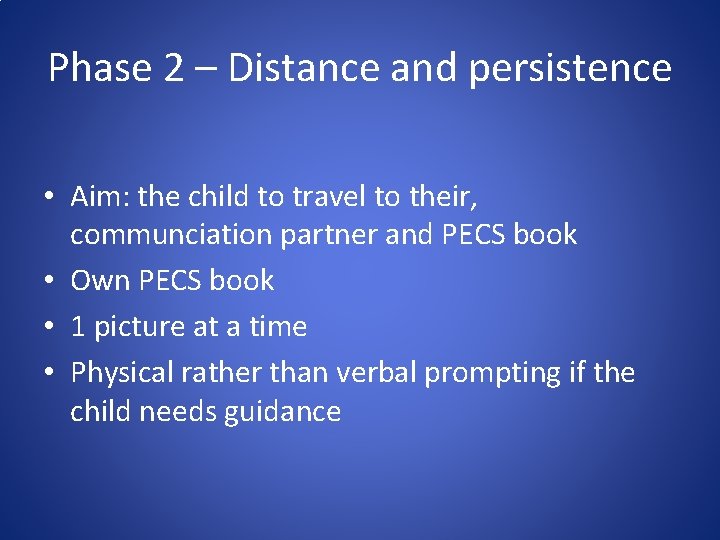 Phase 2 – Distance and persistence

• Aim: the child to travel to their, communciation partner and PECS book
• Own PECS book
• 1 picture at a time
• Physical rather than verbal prompting if the child needs guidance